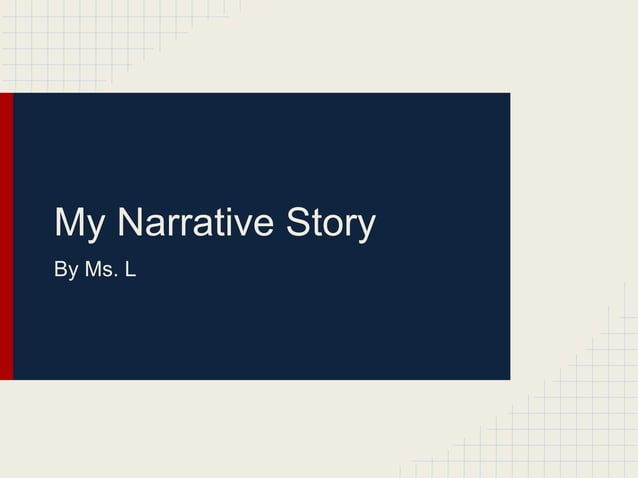 My Narrative Story

By Ms. L